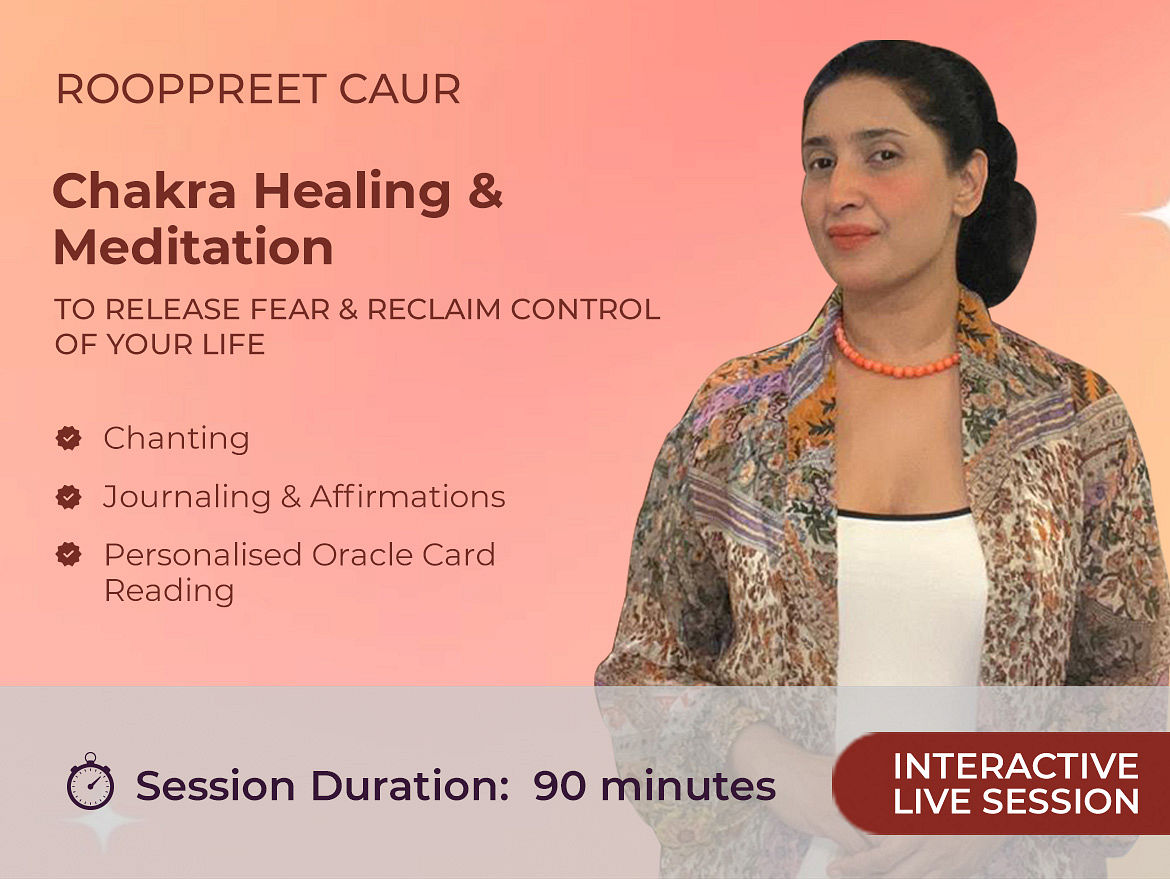 ROOPPREET CAUR

Chakra Healing & Meditation

TO RELEASE FEAR & RECLAIM CONTROL OF YOUR LIFE

Chanting

Journaling & Affirmations

Personalised Oracle Card Reading

Session Duration: 90 minutes

INTERACTIVE LIVE SESSION